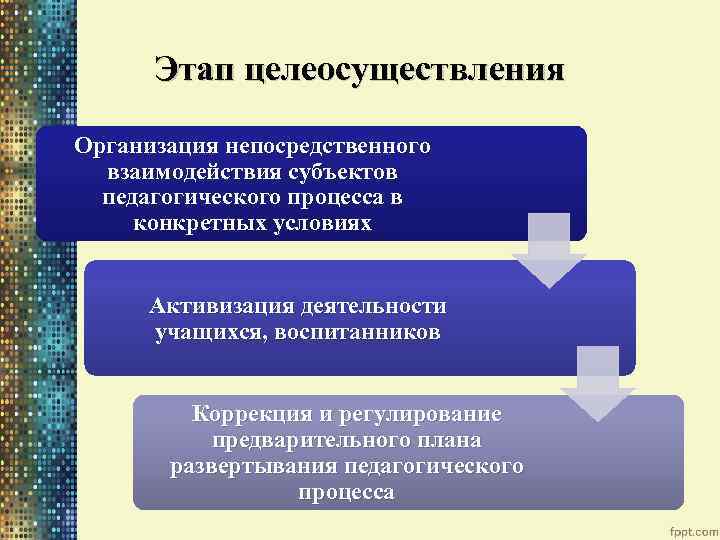 Этап целеосуществления

Организация непосредственного взаимодействия субъектов педагогического процесса в конкретных условиях

Активизация деятельности учащихся, воспитанников

Коррекция и регулирование предварительного плана развертывания педагогического процесса

fppt.com